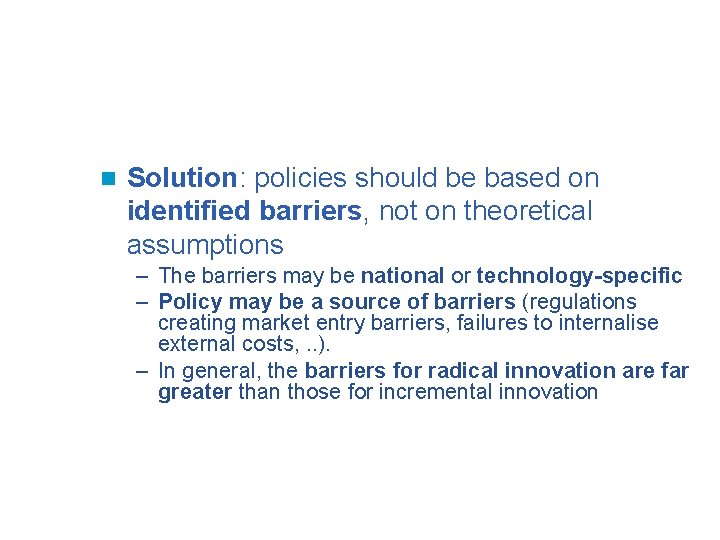 Solution: policies should be based on identified barriers, not on theoretical assumptions

– The barriers may be national or technology-specific

– Policy may be a source of barriers (regulations creating market entry barriers, failures to internalise external costs, ..).

– In general, the barriers for radical innovation are far greater than those for incremental innovation